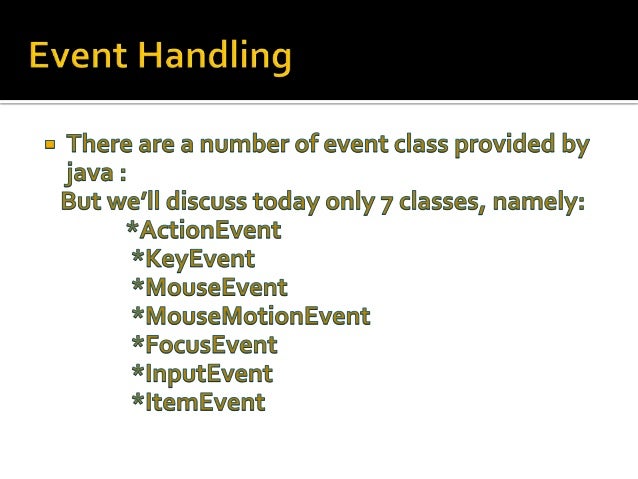 Event Handling

There are a number of event class provided by java :
But we'll discuss today only 7 classes, namely:
*ActionEvent
*KeyEvent
*MouseEvent
*MouseMotionEvent
*FocusEvent
*InputEvent
*ItemEvent